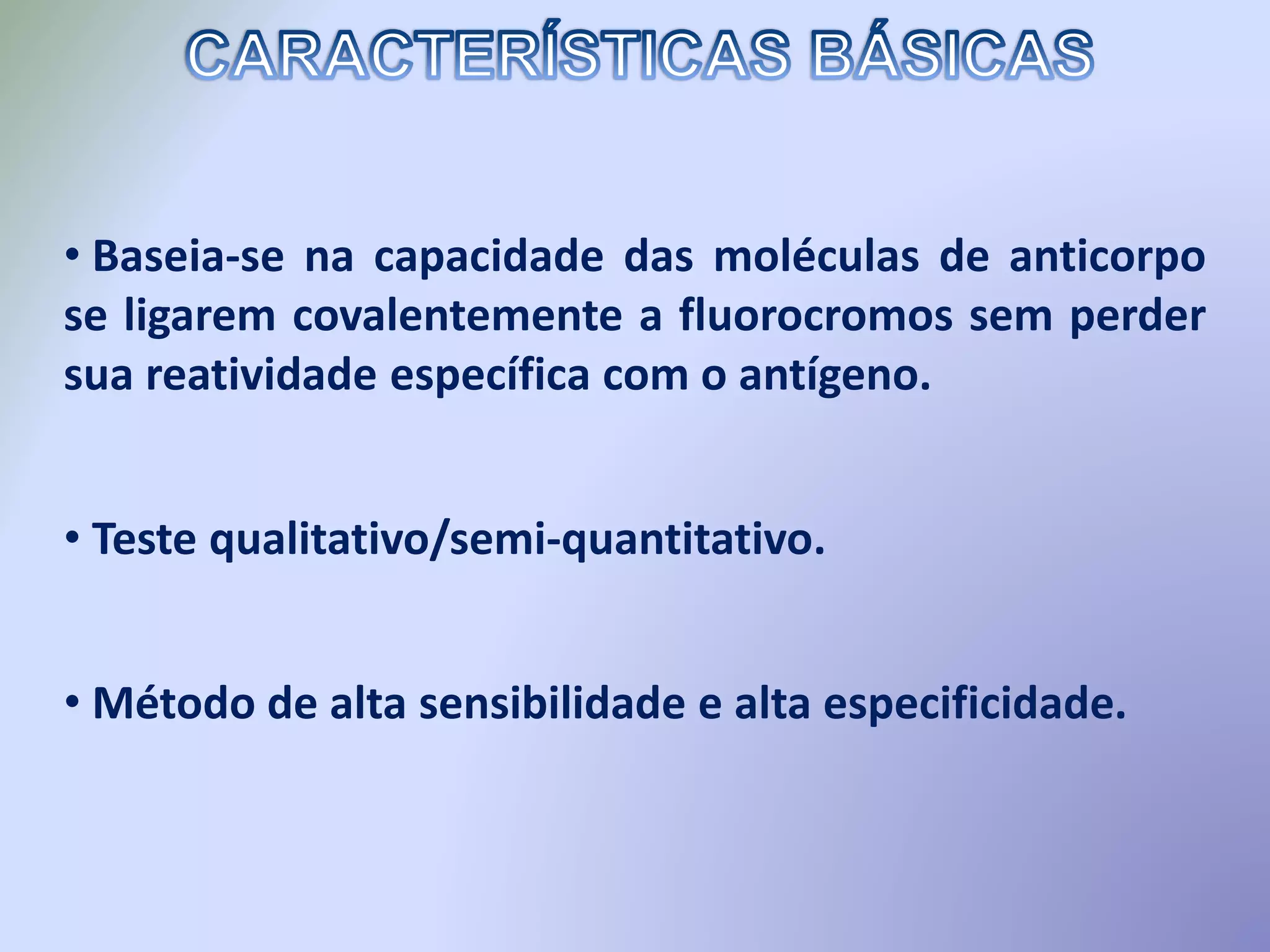 CARACTERÍSTICAS BÁSICAS

• Baseia-se na capacidade das moléculas de anticorpo se ligarem covalentemente a fluorocromos sem perder sua reatividade específica com o antígeno.

• Teste qualitativo/semi-quantitativo.

• Método de alta sensibilidade e alta especificidade.